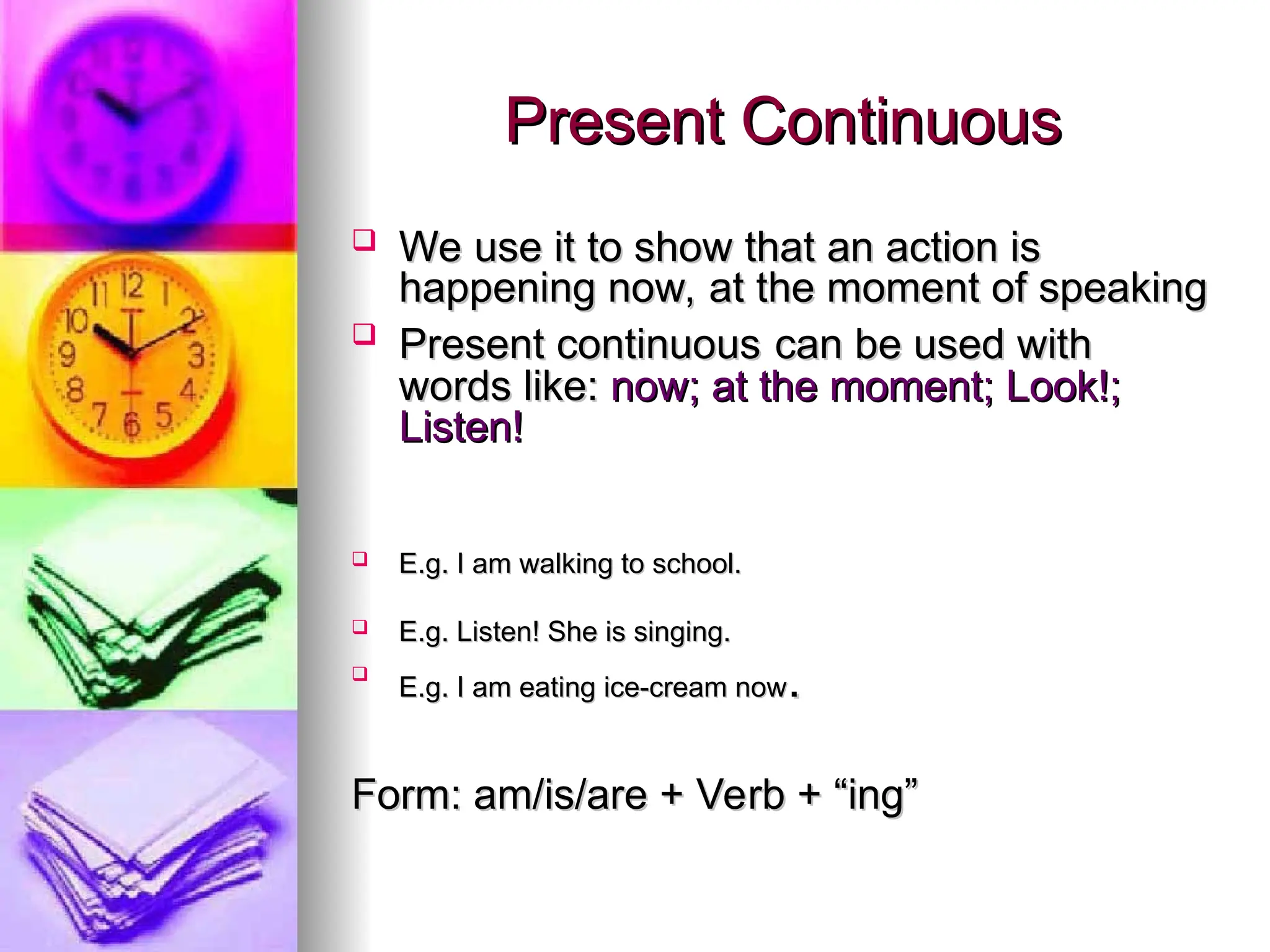 Present Continuous

We use it to show that an action is happening now, at the moment of speaking

Present continuous can be used with words like: now; at the moment; Look!; Listen!

E.g. I am walking to school.

E.g. Listen! She is singing.

E.g. I am eating ice-cream now.

Form: am/is/are + Verb + “ing”